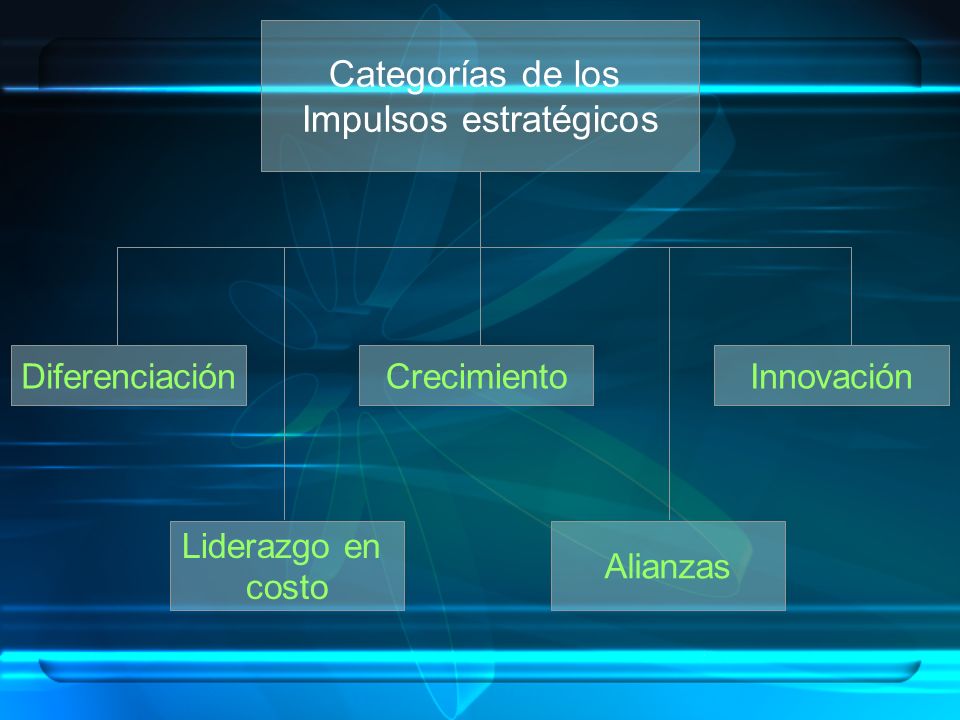 Categorías de los Impulsos estratégicos

Diferenciación

Crecimiento

Innovación

Liderazgo en costo

Alianzas